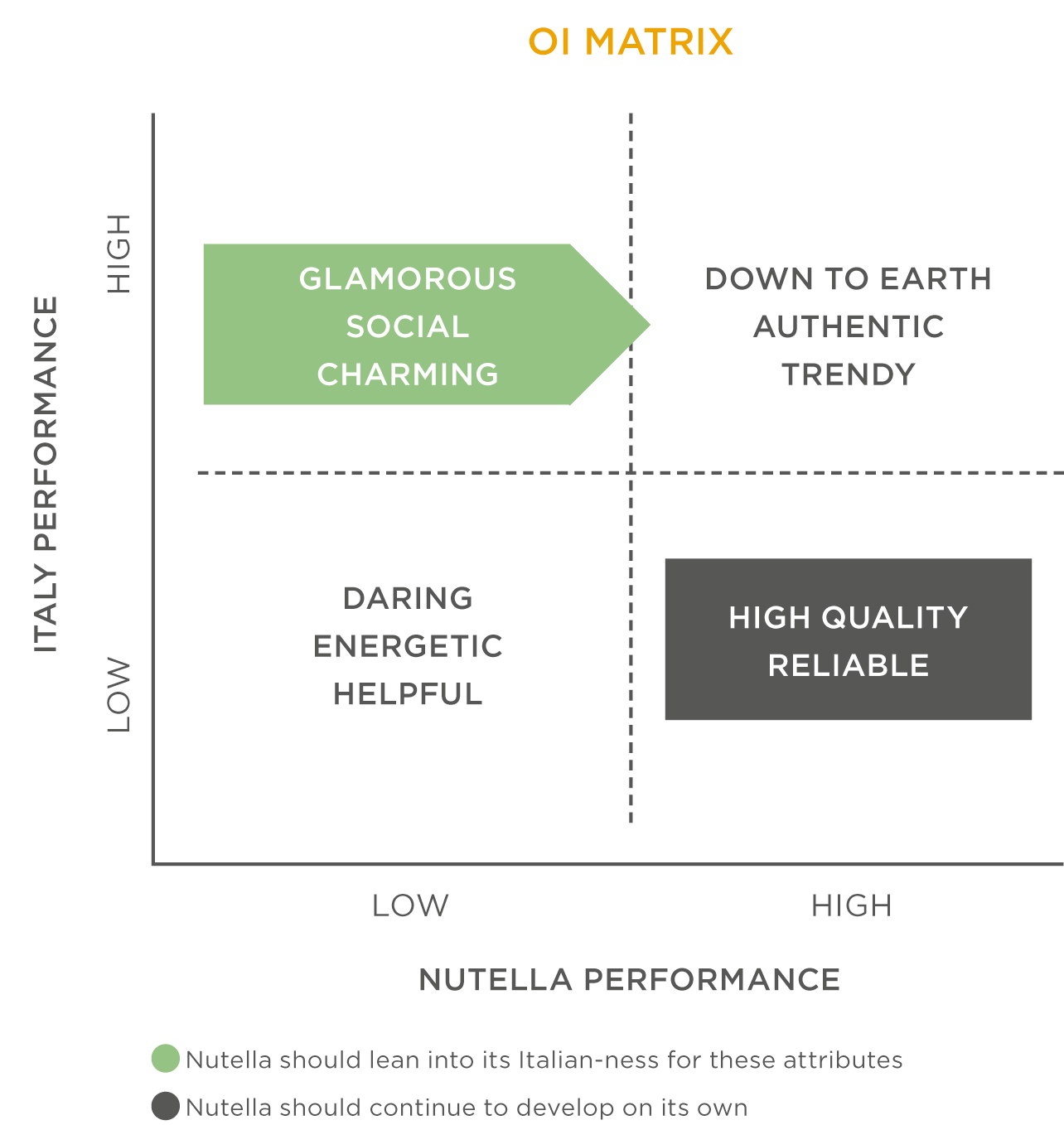 OI MATRIX

ITALY PERFORMANCE

HIGH

LOW

GLAMOROUS
SOCIAL
CHARMING

DOWN TO EARTH
AUTHENTIC
TRENDY

DARING
ENERGETIC
HELPFUL

HIGH QUALITY
RELIABLE

LOW

HIGH

NUTELLA PERFORMANCE

Nutella should lean into its Italian-ness for these attributes

Nutella should continue to develop on its own